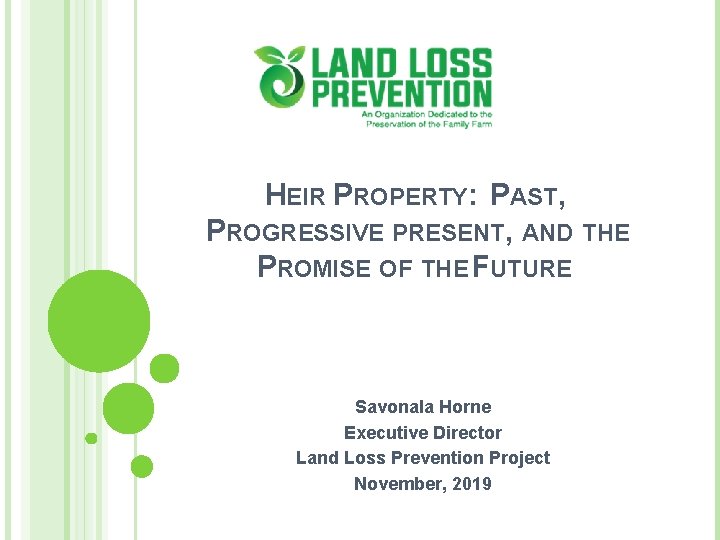 LAND LOSS PREVENTION
An Organization Dedicated to the Preservation of the Family Farm

HEIR PROPERTY: PAST, PROGRESSIVE PRESENT, AND THE PROMISE OF THE FUTURE

Savonala Horne
Executive Director
Land Loss Prevention Project
November, 2019